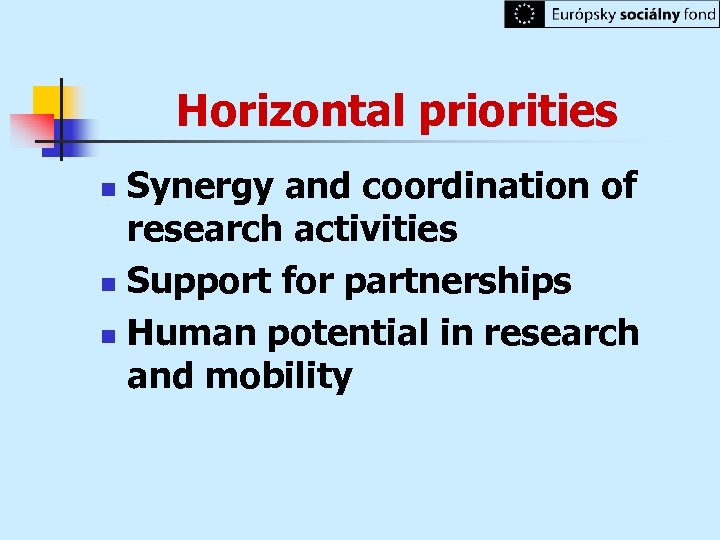 Európsky sociálny fond

Horizontal priorities

- Synergy and coordination of research activities
- Support for partnerships
- Human potential in research and mobility